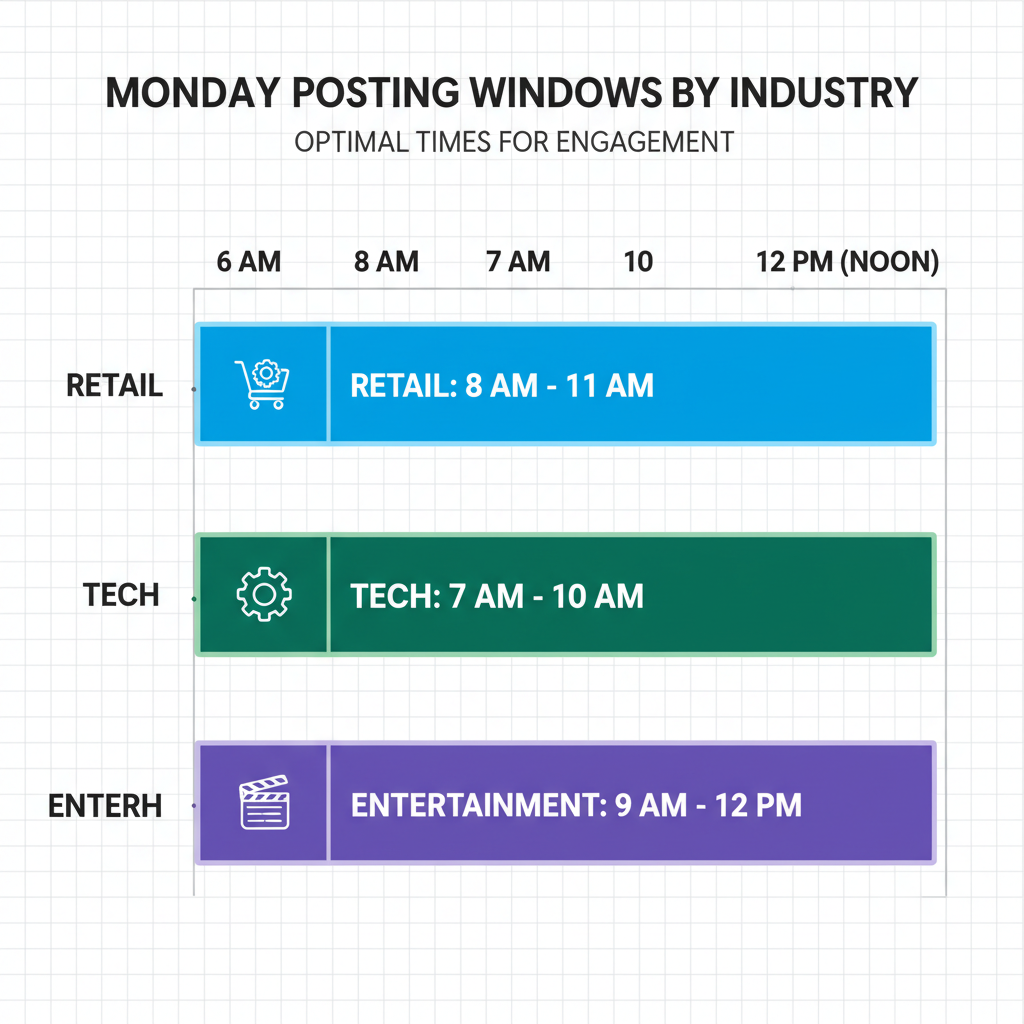 MONDAY POSTING WINDOWS BY INDUSTRY
OPTIMAL TIMES FOR ENGAGEMENT

6 AM
8 AM
7 AM
10
12 PM (NOON)

RETAIL
RETAIL: 8 AM - 11 AM

TECH
TECH: 7 AM - 10 AM

ENTERH
ENTERTAINMENT: 9 AM - 12 PM